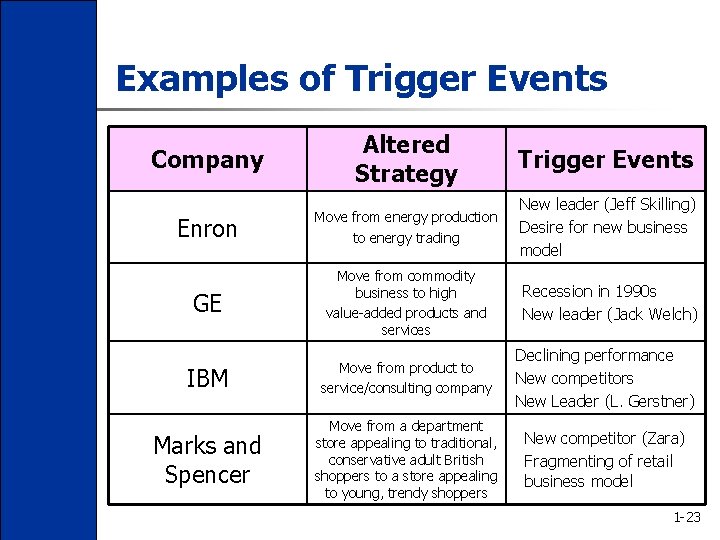 Examples of Trigger Events

| Company | Altered Strategy | Trigger Events |
|---|---|---|
| Enron | Move from energy production to energy trading | New leader (Jeff Skilling) Desire for new business model |
| GE | Move from commodity business to high value-added products and services | Recession in 1990s New leader (Jack Welch) |
| IBM | Move from product to service/consulting company | Declining performance New competitors New Leader (L. Gerstner) |
| Marks and Spencer | Move from a department store appealing to traditional, conservative adult British shoppers to a store appealing to young, trendy shoppers | New competitor (Zara) Fragmenting of retail business model |

1-23